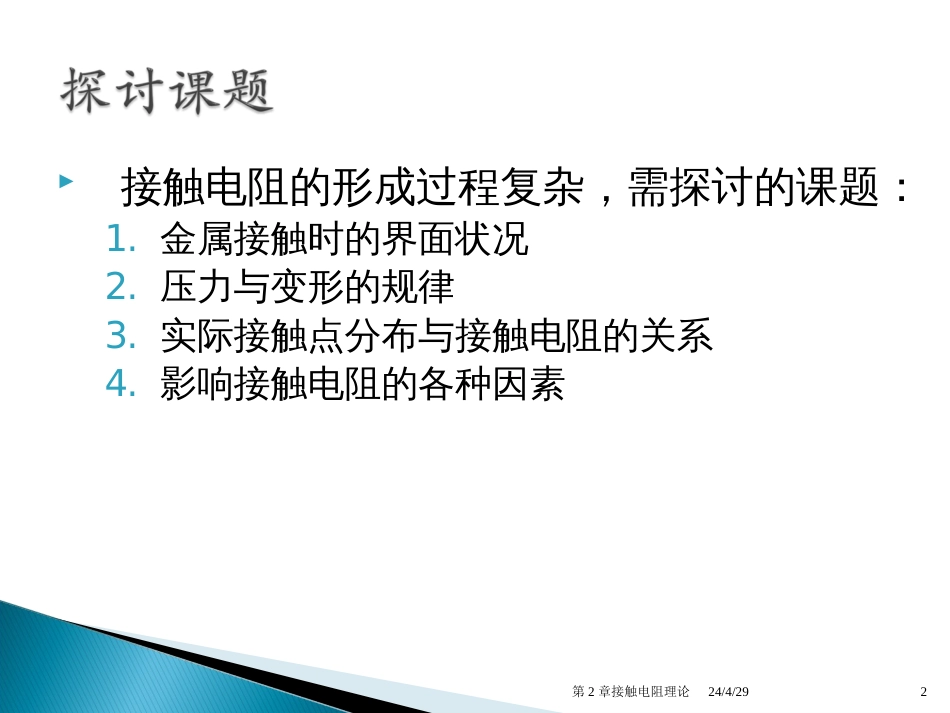 探讨课题

接触电阻的形成过程复杂，需探讨的课题：

1. 金属接触时的界面状况
2. 压力与变形的规律
3. 实际接触点分布与接触电阻的关系
4. 影响接触电阻的各种因素

第 2 章接触电阻理论 24/4/29 2